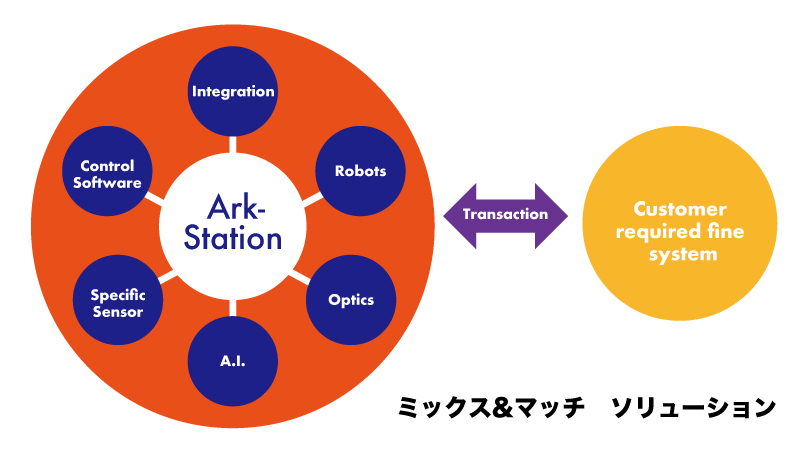 Integration

Control Software

Robots

Ark-Station

Specific Sensor

Optics

A.I.

Transaction

Customer required fine system

ミックス&マッチ　ソリューション